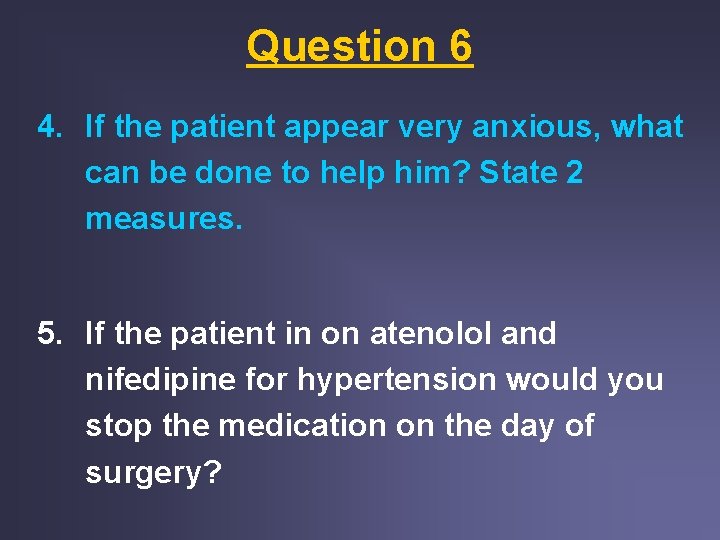 Question 6

4. If the patient appear very anxious, what can be done to help him? State 2 measures.

5. If the patient in on atenolol and nifedipine for hypertension would you stop the medication on the day of surgery?